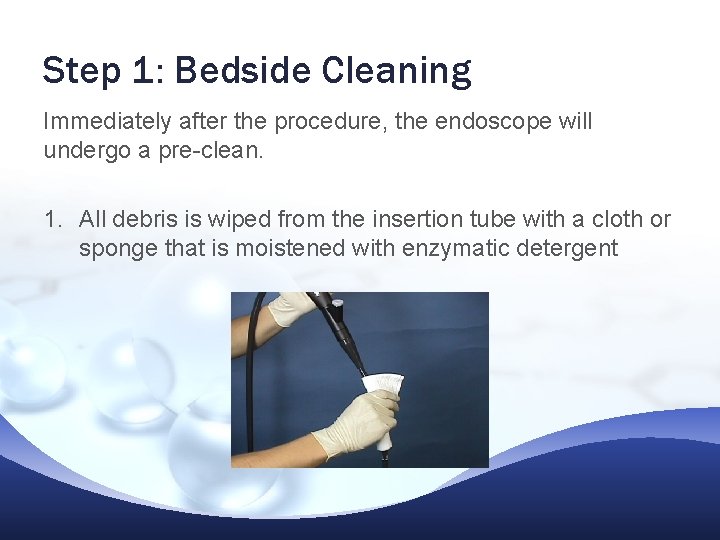 Step 1: Bedside Cleaning

Immediately after the procedure, the endoscope will undergo a pre-clean.

1. All debris is wiped from the insertion tube with a cloth or sponge that is moistened with enzymatic detergent